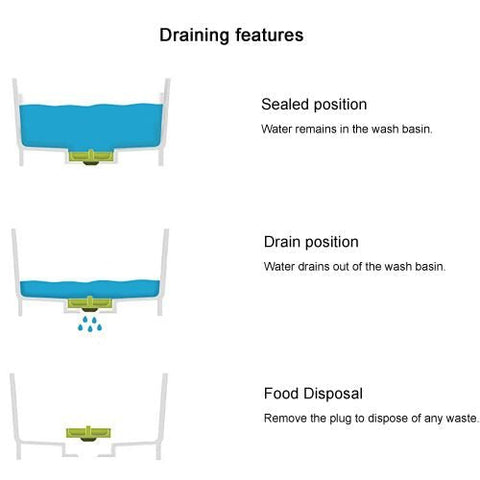 Draining features

Sealed position
Water remains in the wash basin.

Drain position
Water drains out of the wash basin.

Food Disposal
Remove the plug to dispose of any waste.